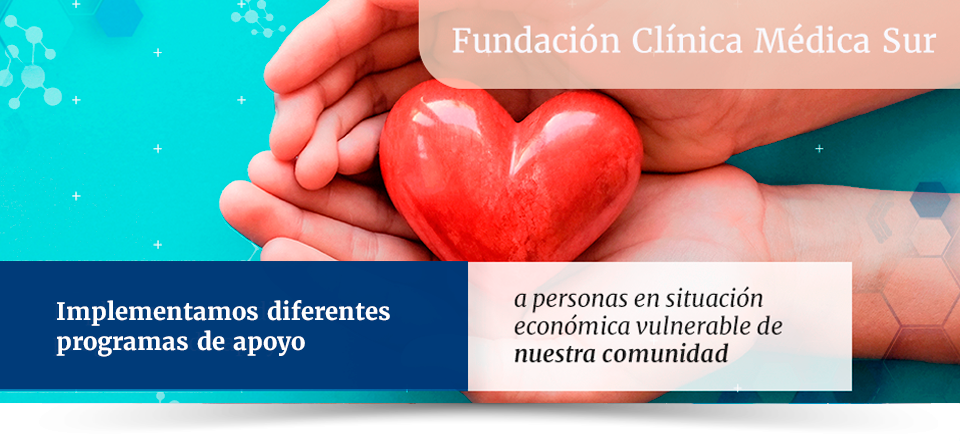 Fundación Clínica Médica Sur

Implementamos diferentes programas de apoyo

a personas en situación económica vulnerable de nuestra comunidad